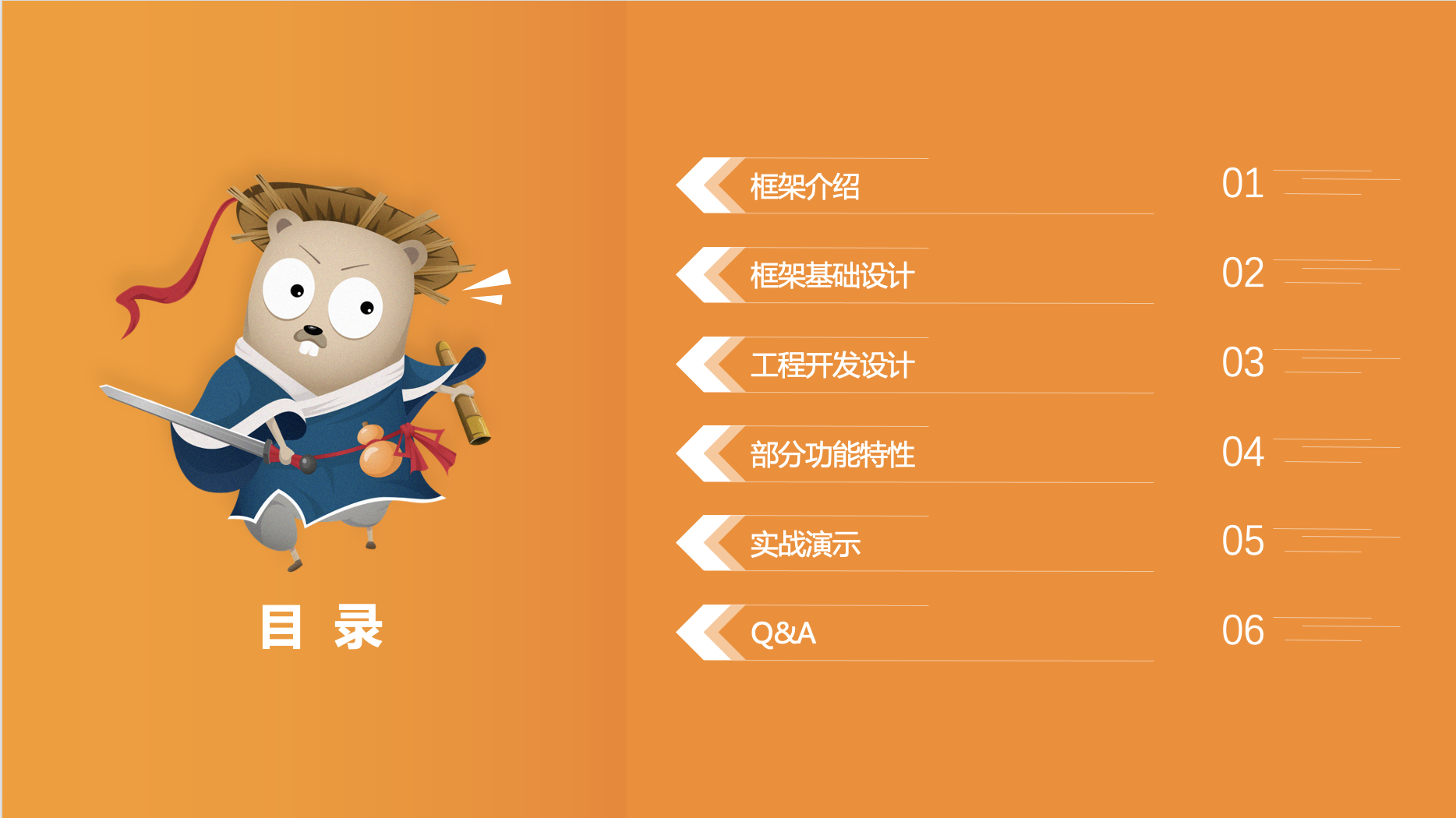 目 录

框架介绍 01

框架基础设计 02

工程开发设计 03

部分功能特性 04

实战演示 05

Q&A 06